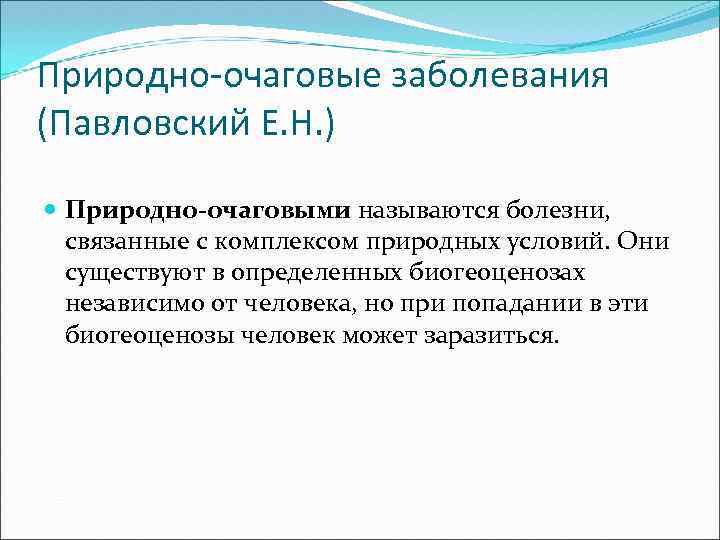 Природно-очаговые заболевания (Павловский Е.Н.)

Природно-очаговыми называются болезни, связанные с комплексом природных условий. Они существуют в определенных биогеоценозах независимо от человека, но при попадании в эти биогеоценозы человек может заразиться.